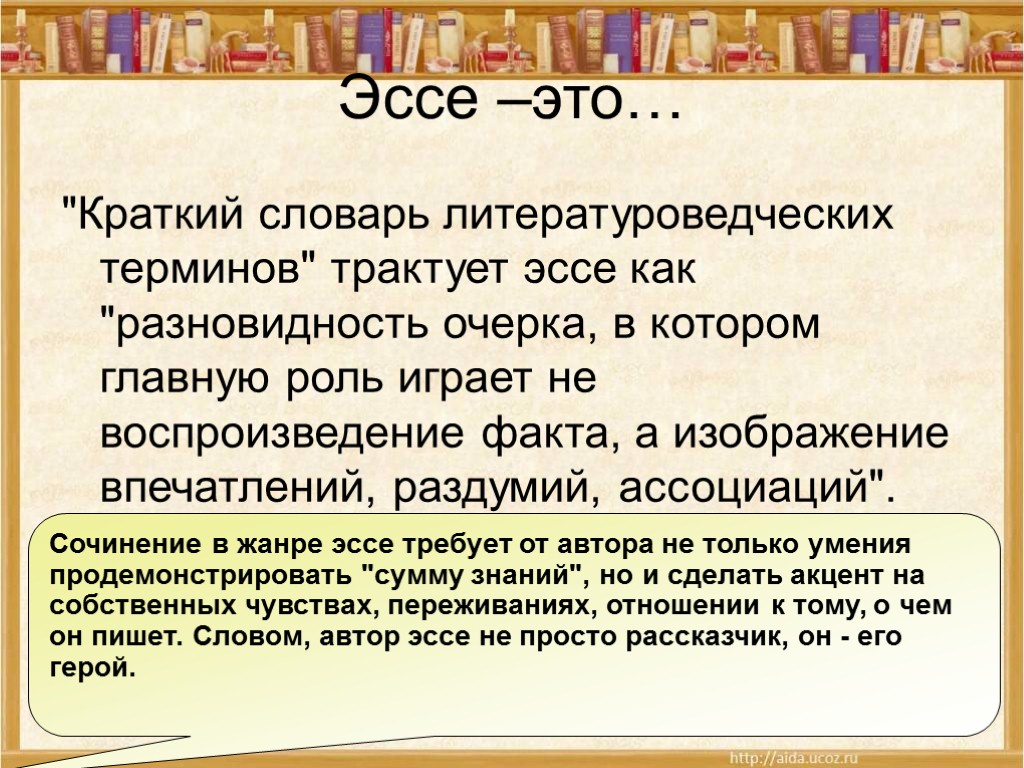 Эссе –это…

"Краткий словарь литературоведческих терминов" трактует эссе как "разновидность очерка, в котором главную роль играет не воспроизведение факта, а изображение впечатлений, раздумий, ассоциаций".

Сочинение в жанре эссе требует от автора не только умения продемонстрировать "сумму знаний", но и сделать акцент на собственных чувствах, переживаниях, отношении к тому, о чем он пишет. Словом, автор эссе не просто рассказчик, он - его герой.

http://aida.ucoz.ru